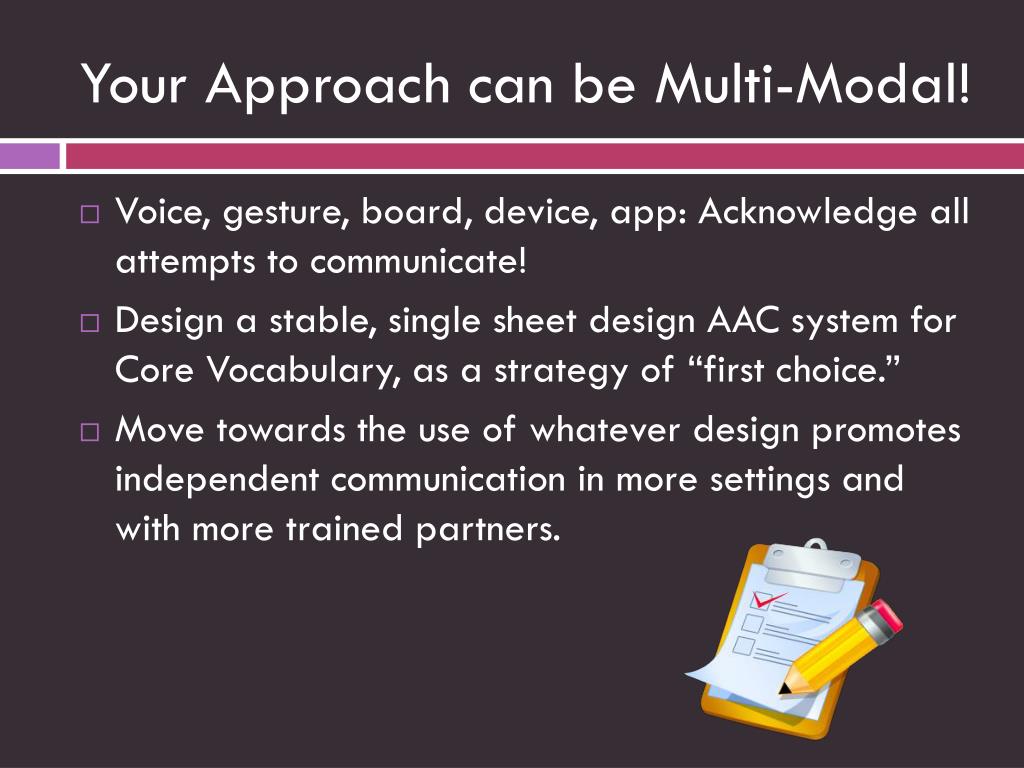 Your Approach can be Multi-Modal!

□ Voice, gesture, board, device, app: Acknowledge all attempts to communicate!

□ Design a stable, single sheet design AAC system for Core Vocabulary, as a strategy of “first choice.”

□ Move towards the use of whatever design promotes independent communication in more settings and with more trained partners.